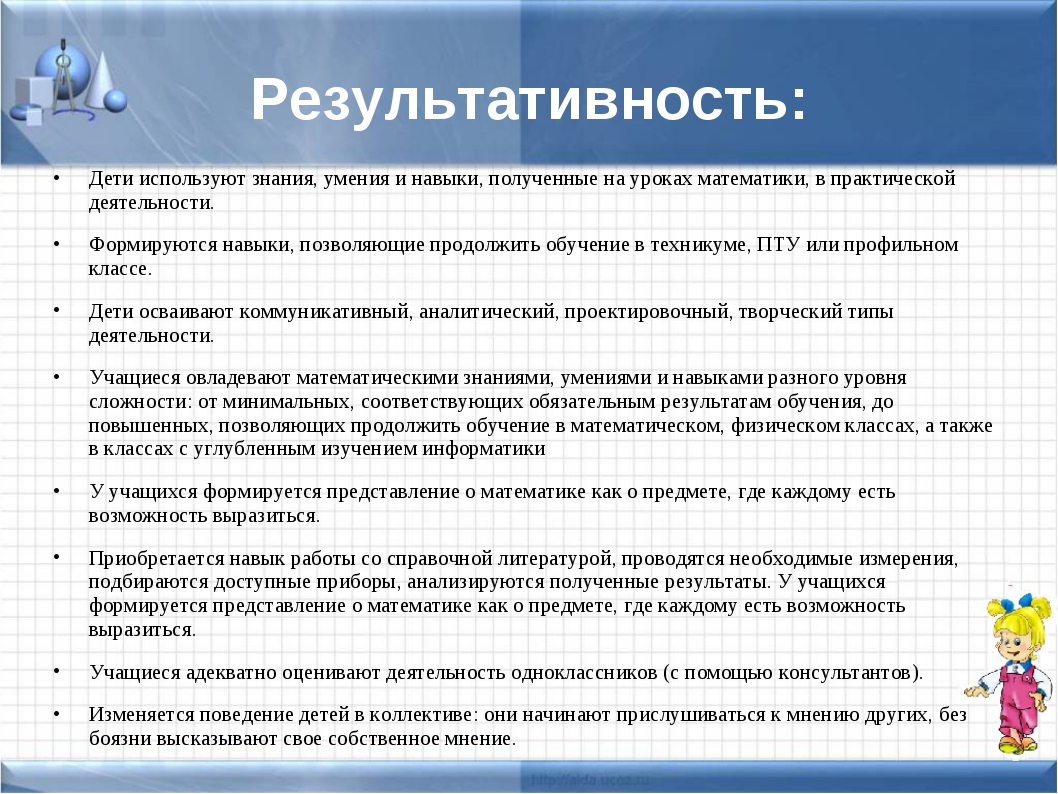 Результативность:

• Дети используют знания, умения и навыки, полученные на уроках математики, в практической деятельности.

• Формируются навыки, позволяющие продолжить обучение в техникуме, ПТУ или профильном классе.

• Дети осваивают коммуникативный, аналитический, проектировочный, творческий типы деятельности.

• Учащиеся овладевают математическими знаниями, умениями и навыками разного уровня сложности: от минимальных, соответствующих обязательным результатам обучения, до повышенных, позволяющих продолжить обучение в математическом, физическом классах, а также в классах с углубленным изучением информатики

• У учащихся формируется представление о математике как о предмете, где каждому есть возможность выразиться.

• Приобретается навык работы со справочной литературой, проводятся необходимые измерения, подбираются доступные приборы, анализируются полученные результаты. У учащихся формируется представление о математике как о предмете, где каждому есть возможность выразиться.

• Учащиеся адекватно оценивают деятельность одноклассников (с помощью консультантов).

• Изменяется поведение детей в коллективе: они начинают прислушиваться к мнению других, без боязни высказывают свое собственное мнение.

http://aida.ucoz.ru